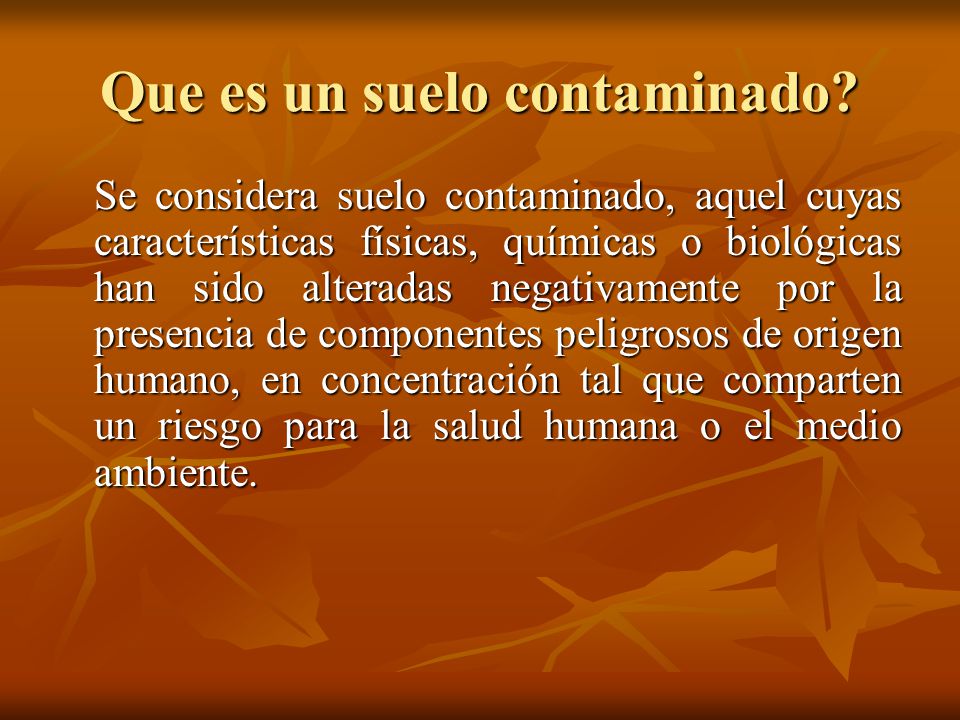 Que es un suelo contaminado?

Se considera suelo contaminado, aquel cuyas características físicas, químicas o biológicas han sido alteradas negativamente por la presencia de componentes peligrosos de origen humano, en concentración tal que comparten un riesgo para la salud humana o el medio ambiente.